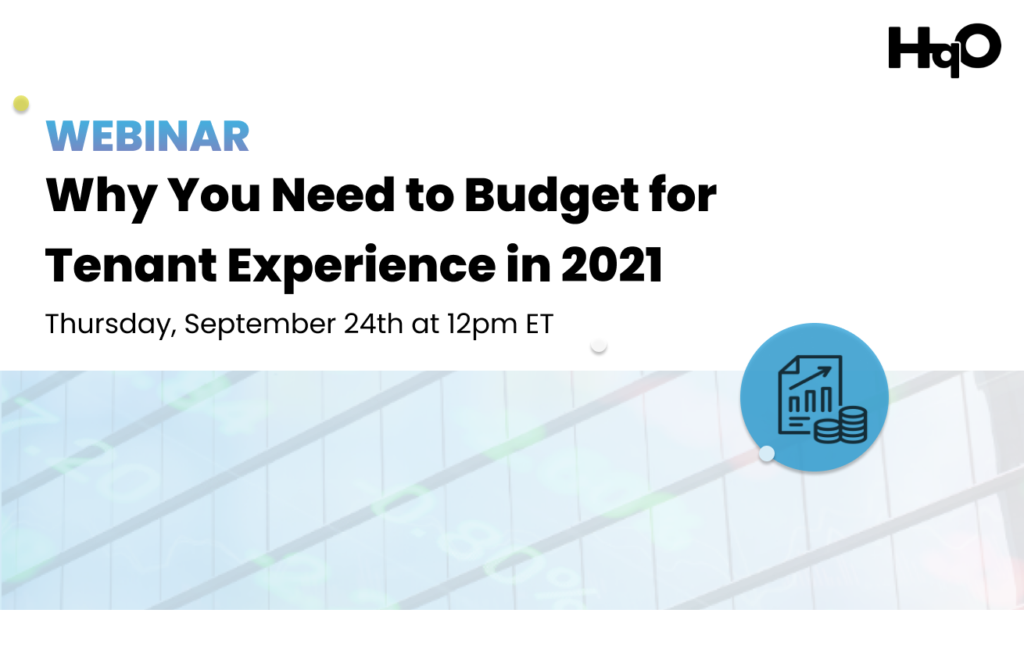 HqO

WEBINAR

Why You Need to Budget for Tenant Experience in 2021

Thursday, September 24th at 12pm ET